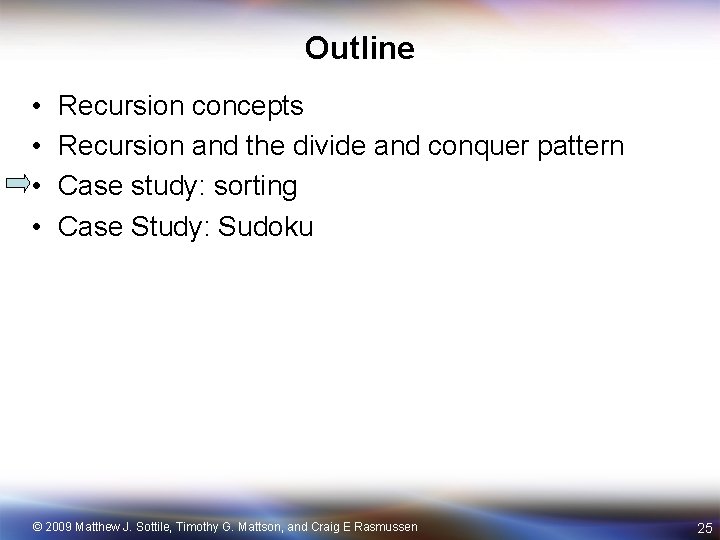 Outline

• Recursion concepts
• Recursion and the divide and conquer pattern
• Case study: sorting
• Case Study: Sudoku

© 2009 Matthew J. Sottile, Timothy G. Mattson, and Craig E Rasmussen

25